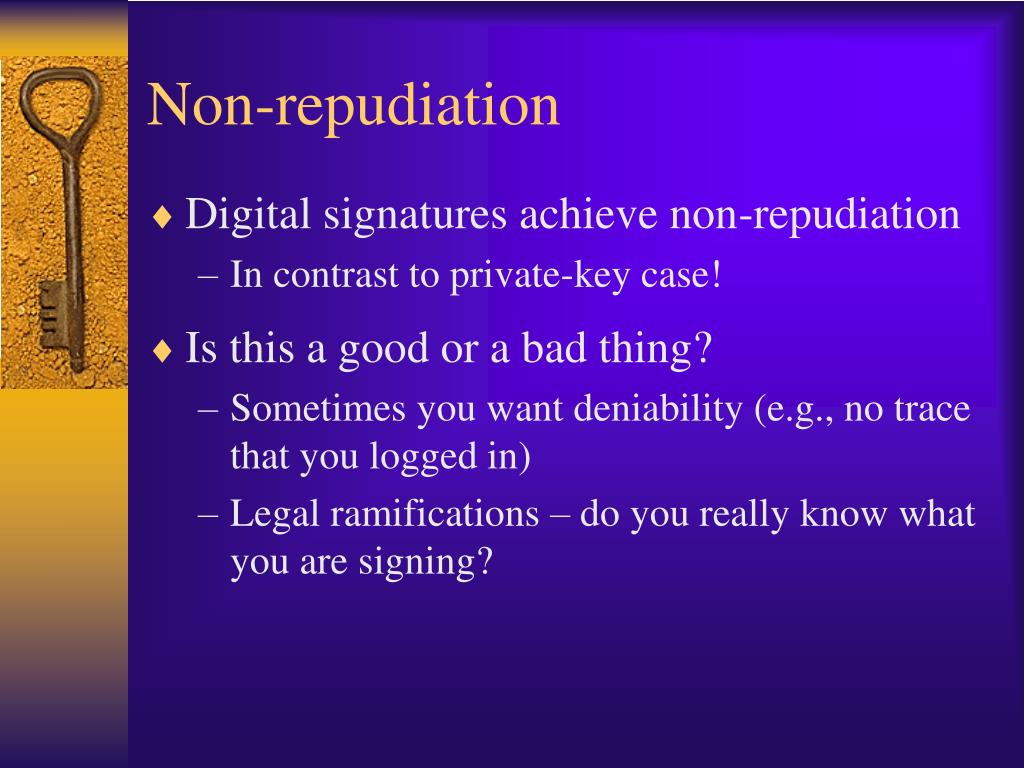 Non-repudiation

♦ Digital signatures achieve non-repudiation
– In contrast to private-key case!

♦ Is this a good or a bad thing?
– Sometimes you want deniability (e.g., no trace that you logged in)
– Legal ramifications – do you really know what you are signing?